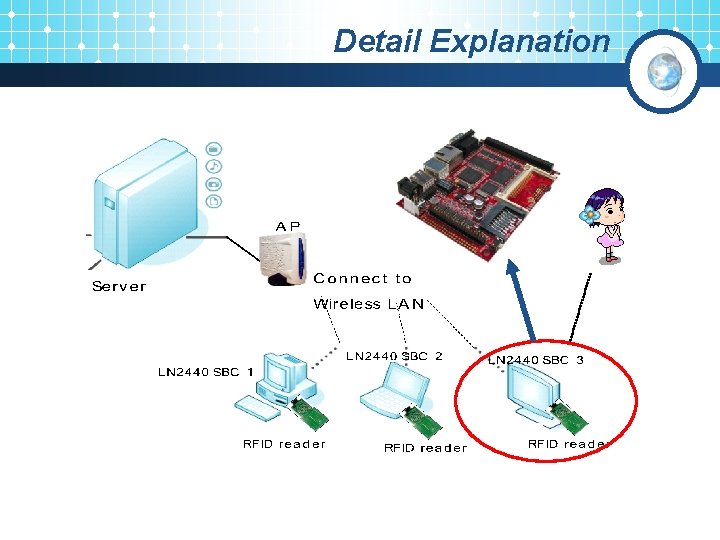 Detail Explanation

Server

AP

Connect to Wireless LAN

LN2440 SBC 1

LN2440 SBC 2

LN2440 SBC 3

RFID reader

RFID reader

RFID reader